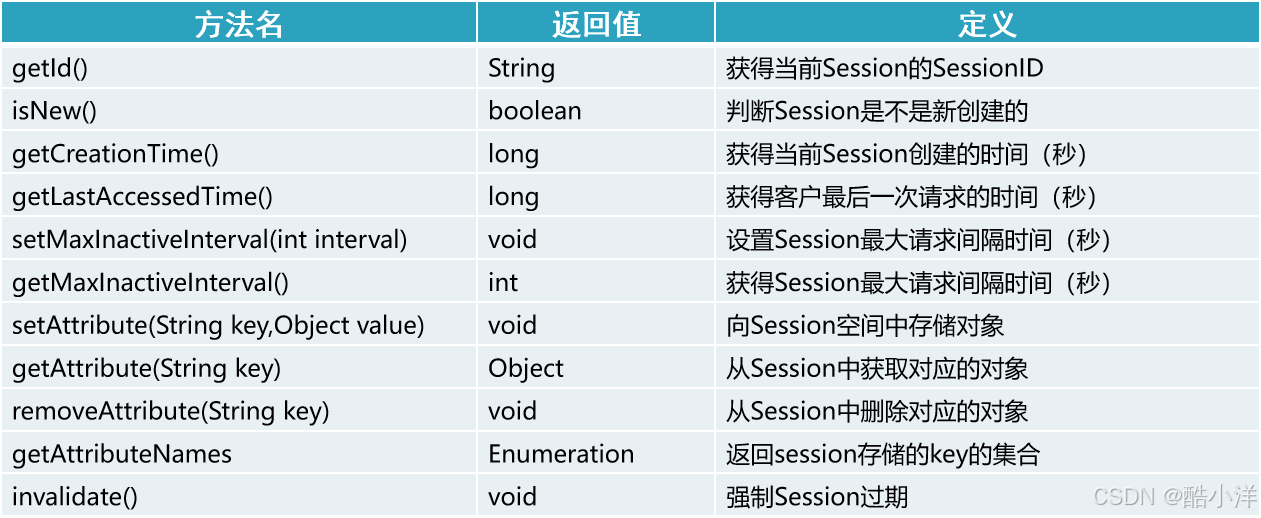 | 方法名 | 返回值 | 定义 |
|---|---|---|
| getId() | String | 获得当前Session的SessionID |
| isNew() | boolean | 判断Session是不是新创建的 |
| getCreationTime() | long | 获得当前Session创建的时间（秒） |
| getLastAccessedTime() | long | 获得客户最后一次请求的时间（秒） |
| setMaxInactiveInterval(int interval) | void | 设置Session最大请求间隔时间（秒） |
| getMaxInactiveInterval() | int | 获得Session最大请求间隔时间（秒） |
| setAttribute(String key,Object value) | void | 向Session空间中存储对象 |
| getAttribute(String key) | Object | 从Session中获取对应的对象 |
| removeAttribute(String key) | void | 从Session中删除对应的对象 |
| getAttributeNames | Enumeration | 返回session存储的key的集合 |
| invalidate() | void | 强制Session过期 |

CSDN @酷小洋